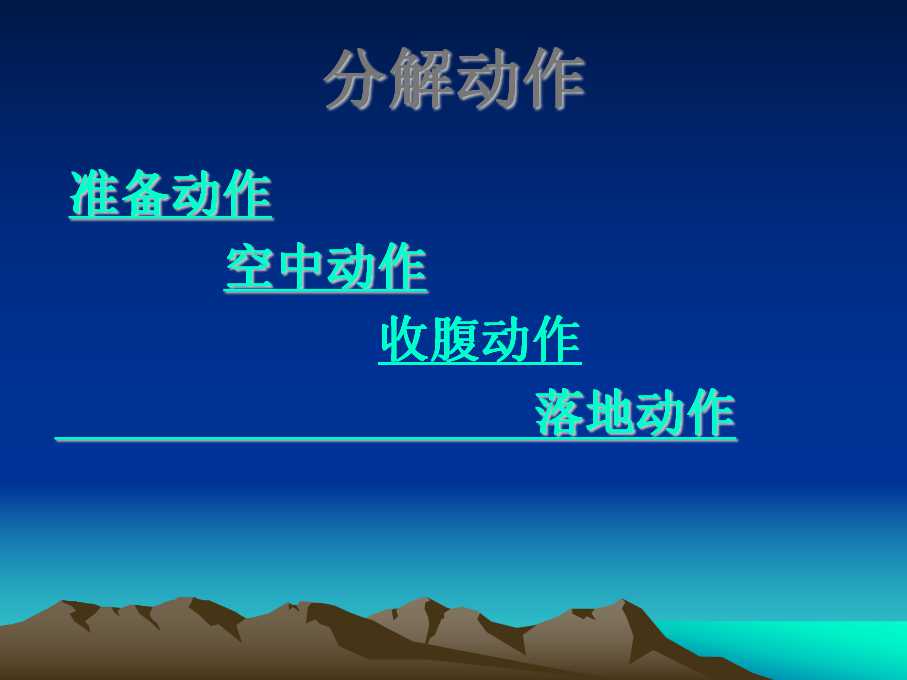 分解动作

准备动作

空中动作

收腹动作

落地动作